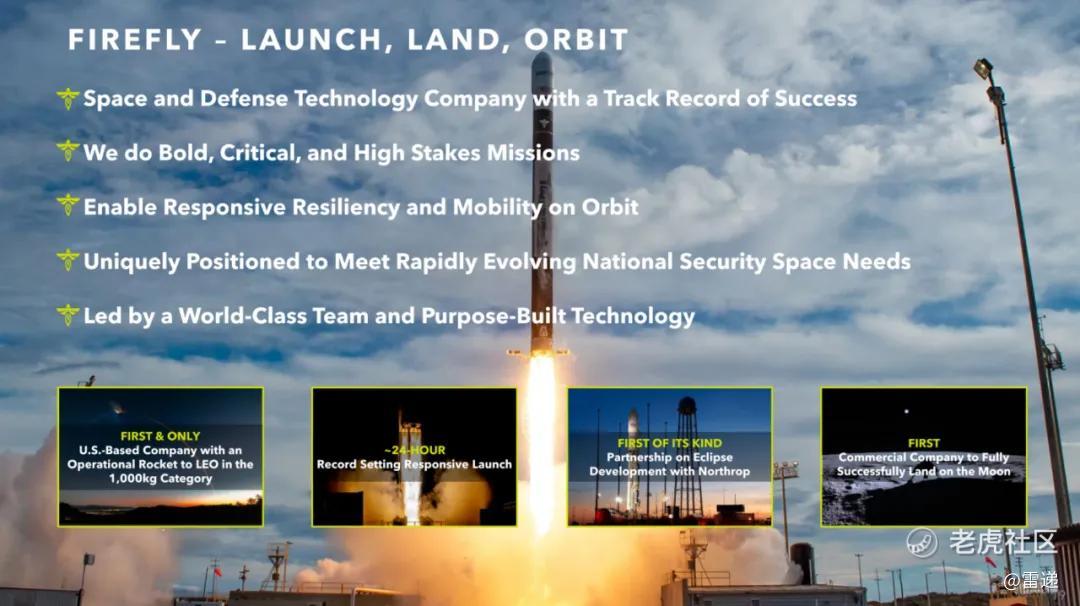 FIREFLY – LAUNCH, LAND, ORBIT

Space and Defense Technology Company with a Track Record of Success

We do Bold, Critical, and High Stakes Missions

Enable Responsive Resiliency and Mobility on Orbit

Uniquely Positioned to Meet Rapidly Evolving National Security Space Needs

Led by a World-Class Team and Purpose-Built Technology

FIRST & ONLY
U.S.-Based Company with an Operational Rocket to LEO in the 1,000kg Category

~24-HOUR
Record Setting Responsive Launch

FIRST OF ITS KIND
Partnership on Eclipse Development with Northrop

FIRST
Commercial Company to Fully Successfully Land on the Moon

老虎社区

@雷递